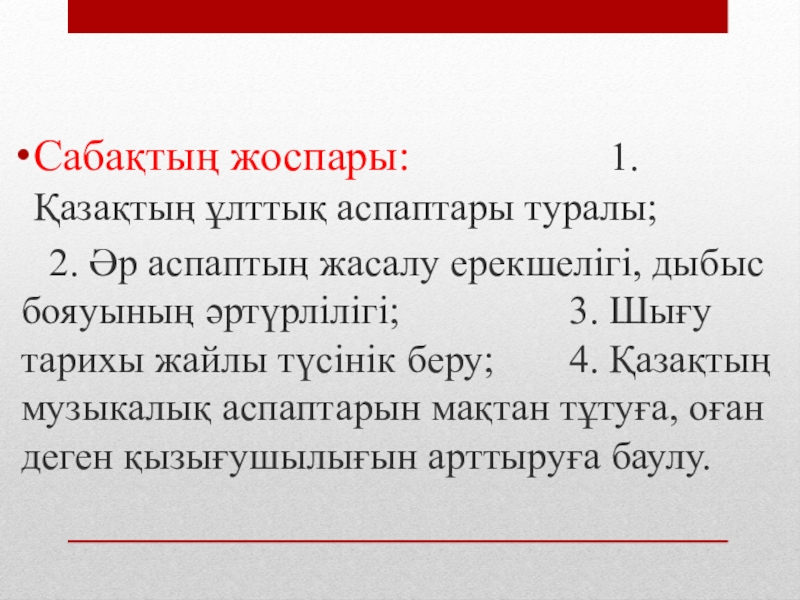 •Сабақтың жоспары: 1. Қазақтың ұлттық аспаптары туралы;
2. Әр аспаптың жасалу ерекшелігі, дыбыс бояуының әртүрлілігі; 3. Шығу тарихы жайлы түсінік беру; 4. Қазақтың музыкалық аспаптарын мақтан тұтуға, оған деген қызығушылығын арттыруға баулу.